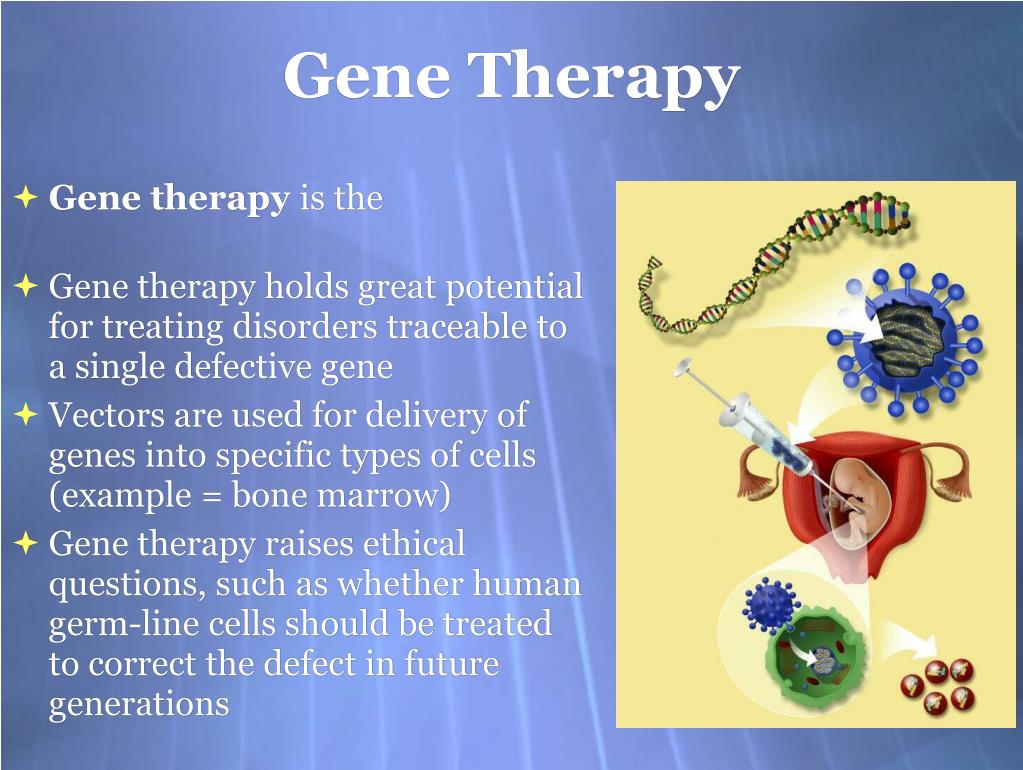 Gene Therapy

Gene therapy is the

Gene therapy holds great potential for treating disorders traceable to a single defective gene

Vectors are used for delivery of genes into specific types of cells (example = bone marrow)

Gene therapy raises ethical questions, such as whether human germ-line cells should be treated to correct the defect in future generations